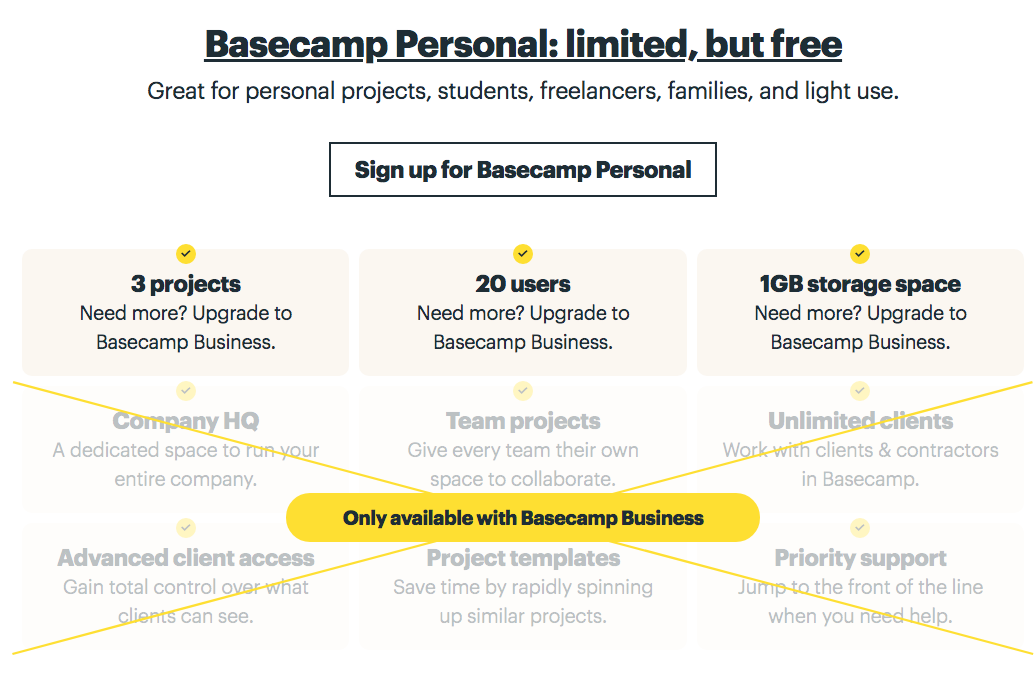 Basecamp Personal: limited, but free

Great for personal projects, students, freelancers, families, and light use.

Sign up for Basecamp Personal

3 projects
Need more? Upgrade to Basecamp Business.

20 users
Need more? Upgrade to Basecamp Business.

1GB storage space
Need more? Upgrade to Basecamp Business.

Company HQ
A dedicated space to run your entire company.

Team projects
Give every team their own space to collaborate.

Unlimited clients
Work with clients & contractors in Basecamp.

Only available with Basecamp Business

Advanced client access
Gain total control over what clients can see.

Project templates
Save time by rapidly spinning up similar projects.

Priority support
Jump to the front of the line when you need help.